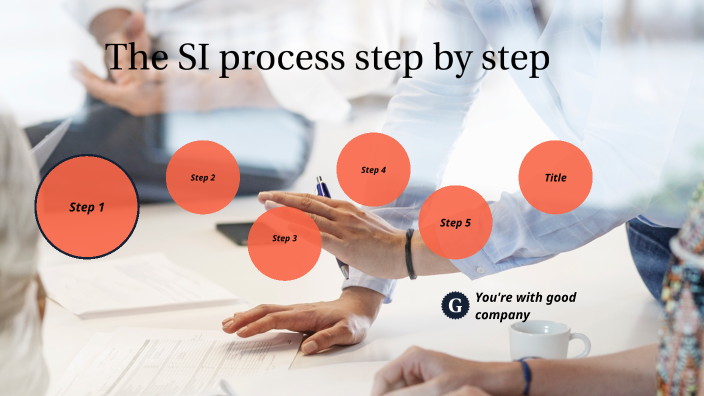 The SI process step by step

Step 1

Step 2

Step 3

Step 4

Step 5

Title

G

You're with good company